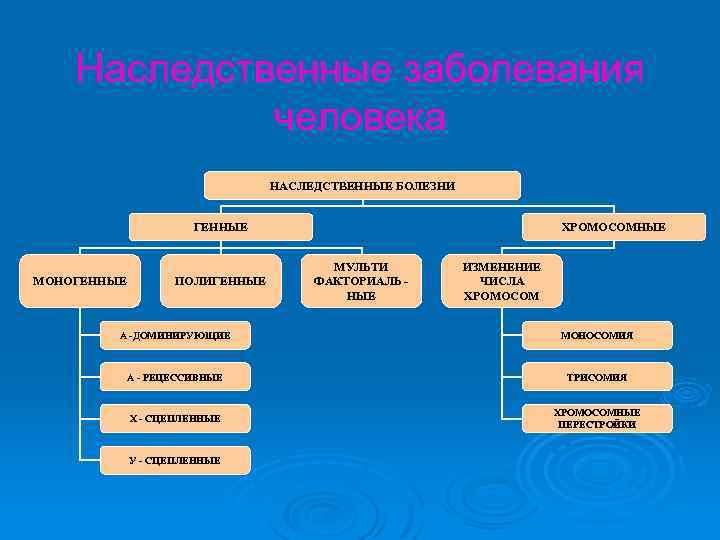 Наследственные заболевания человека

НАСЛЕДСТВЕННЫЕ БОЛЕЗНИ

ГЕННЫЕ

ХРОМОСОМНЫЕ

МОНОГЕННЫЕ

ПОЛИГЕННЫЕ

МУЛЬТИ ФАКТОРИАЛЬ - НЫЕ

ИЗМЕНЕНИЕ ЧИСЛА ХРОМОСОМ

А - ДОМИНИРУЮЩИЕ

А - РЕЦЕССИВНЫЕ

Х - СЦЕПЛЕННЫЕ

У - СЦЕПЛЕННЫЕ

МОНОСОМИЯ

ТРИСОМИЯ

ХРОМОСОМНЫЕ ПЕРЕСТРОЙКИ